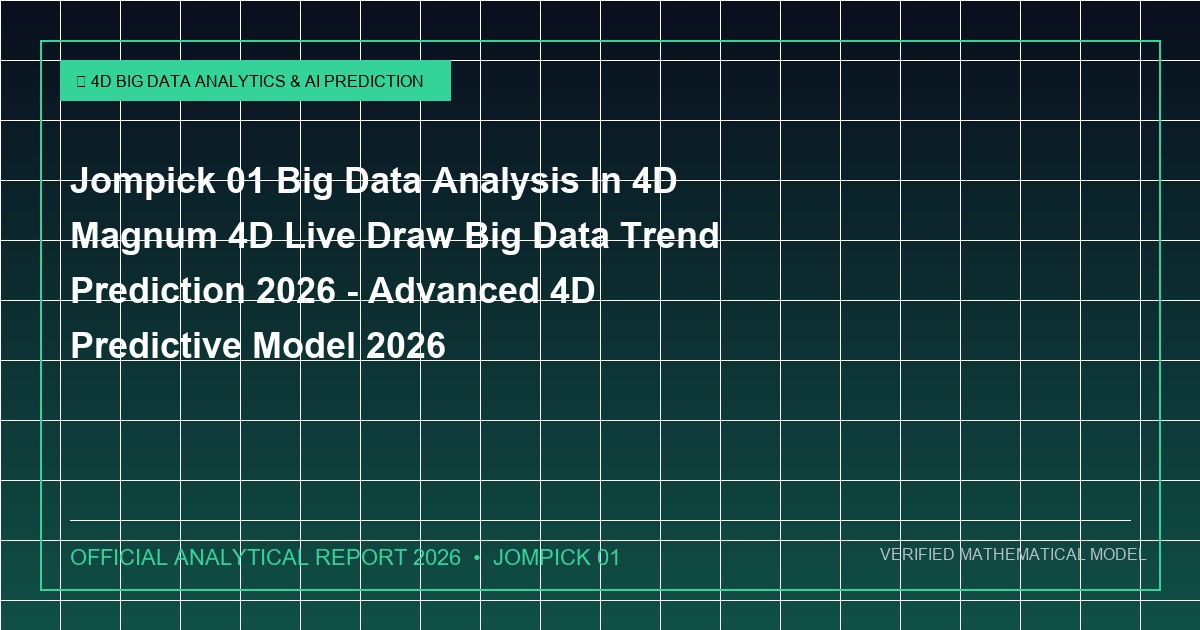 4D BIG DATA ANALYTICS & AI PREDICTION

Jompick 01 Big Data Analysis In 4D Magnum 4D Live Draw Big Data Trend Prediction 2026 - Advanced 4D Predictive Model 2026

OFFICIAL ANALYTICAL REPORT 2026 • JOMPICK 01

VERIFIED MATHEMATICAL MODEL